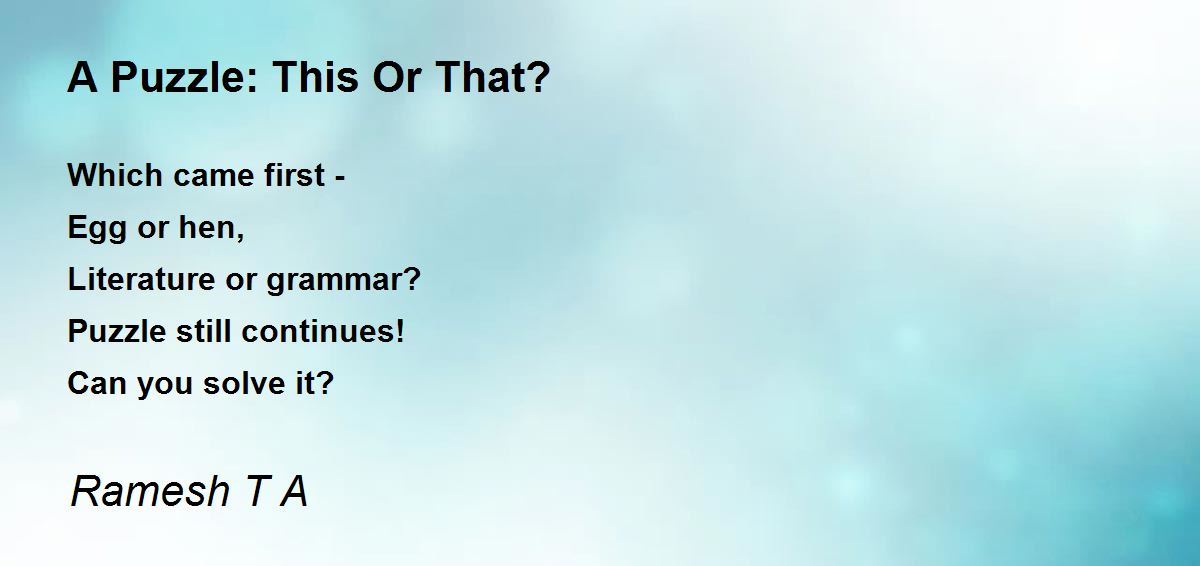 A Puzzle: This Or That?

Which came first -
Egg or hen,
Literature or grammar?
Puzzle still continues!
Can you solve it?

Ramesh T A